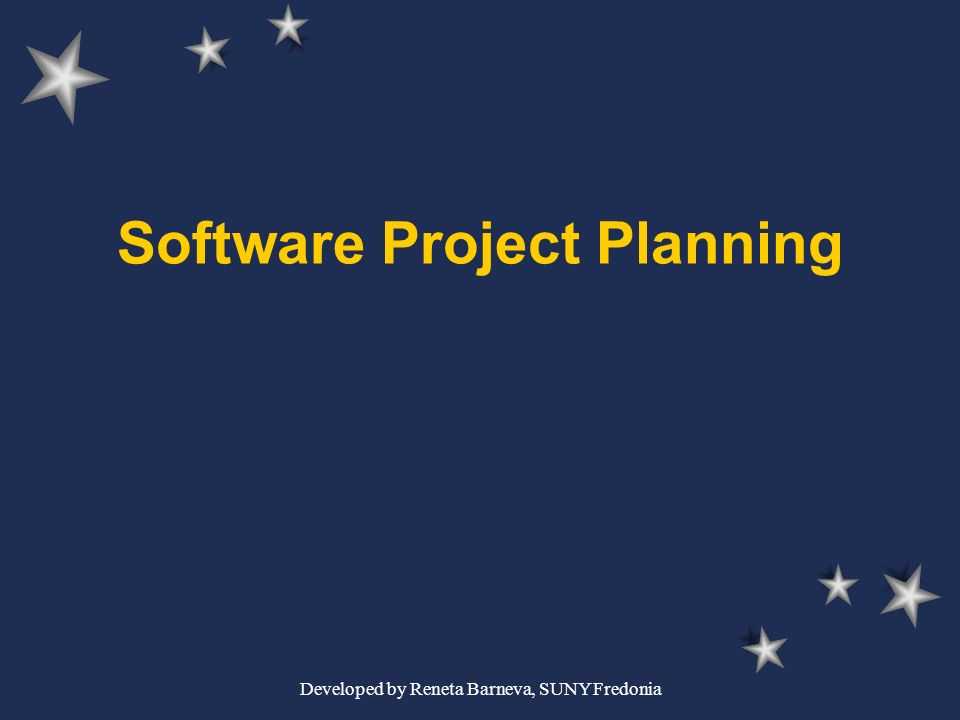 Software Project Planning

Developed by Reneta Barneva, SUNY Fredonia